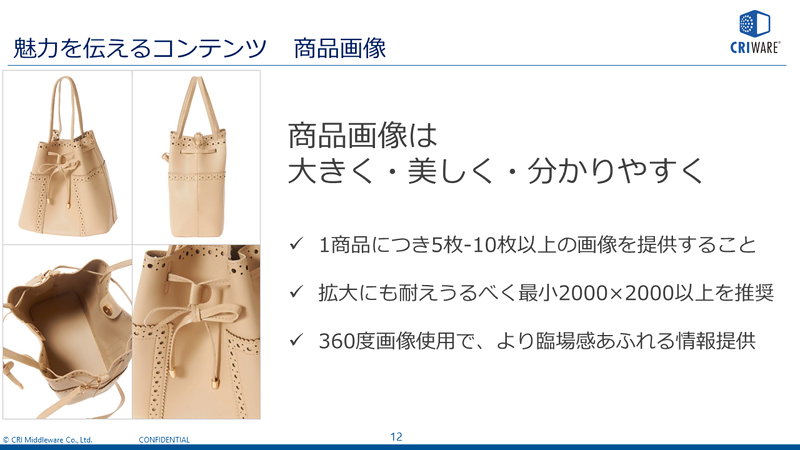 魅力を伝えるコンテンツ　商品画像

CRIWARE®

商品画像は
大きく・美しく・分かりやすく

✓ 1商品につき5枚-10枚以上の画像を提供すること

✓ 拡大にも耐えうるべく最小2000×2000以上を推奨

✓ 360度画像使用で、より臨場感あふれる情報提供

© CRI Middleware Co., Ltd.　CONFIDENTIAL

12